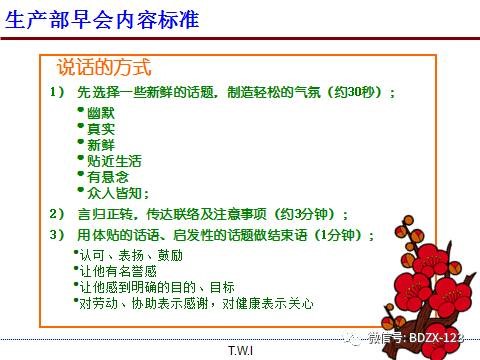 生产部早会内容标准

说话的方式

1） 先选择一些新鲜的话题，制造轻松的气氛（约30秒）；

• 幽默
• 真实
• 新鲜
• 贴近生活
• 有悬念
• 众人皆知；

2） 言归正转，传达联络及注意事项（约3分钟）；

3） 用体贴的话语、启发性的话题做结束语（1分钟）；

• 认可、表扬、鼓励
• 让他有名誉感
• 让他感到明确的目的、目标
• 对劳动、协助表示感谢，对健康表示关心

微信号: BDZX-123

T.W.I